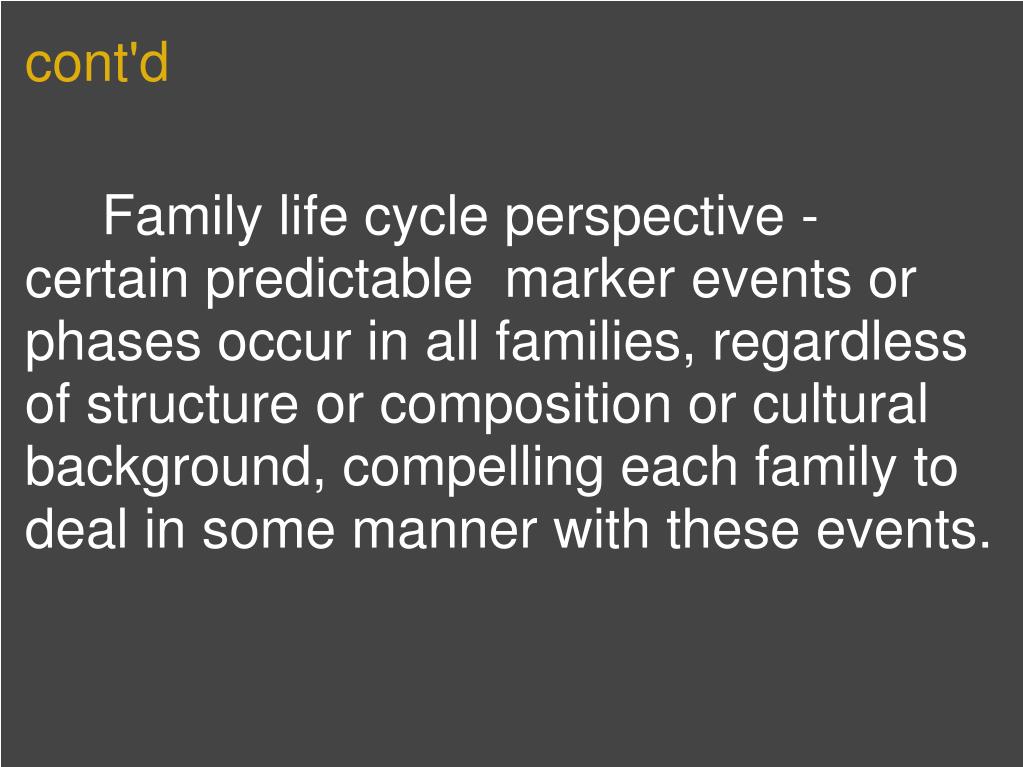 cont'd

Family life cycle perspective - certain predictable marker events or phases occur in all families, regardless of structure or composition or cultural background, compelling each family to deal in some manner with these events.